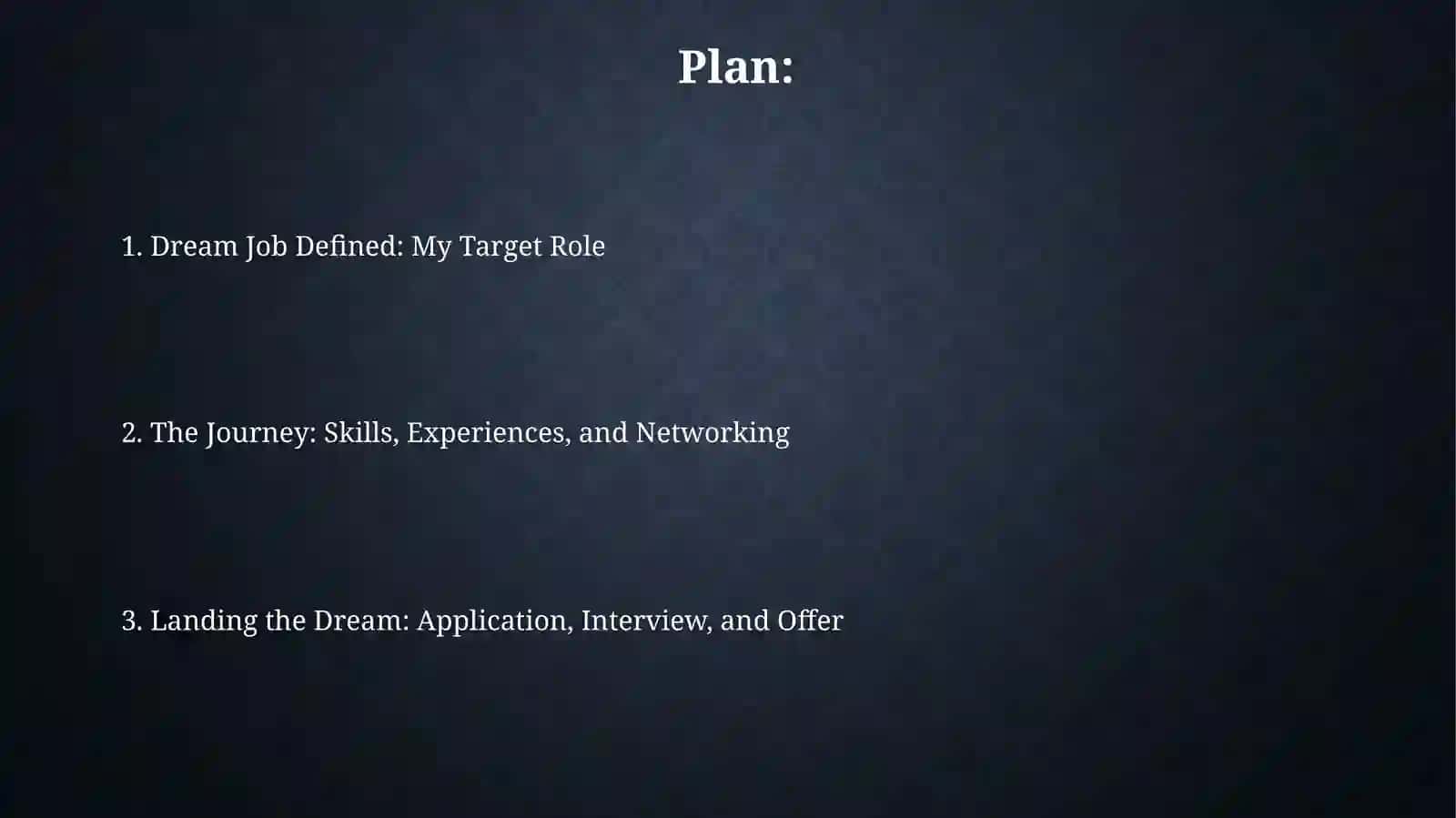 Plan:

1. Dream Job Defined: My Target Role

2. The Journey: Skills, Experiences, and Networking

3. Landing the Dream: Application, Interview, and Offer